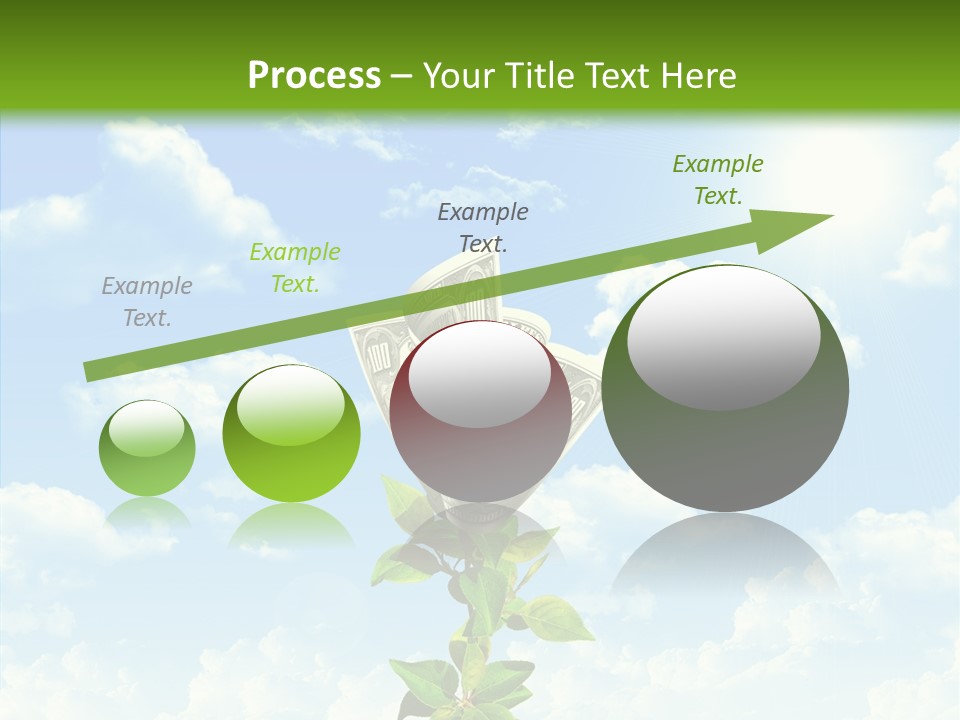 Process – Your Title Text Here

Example Text.

Example Text.

Example Text.

Example Text.